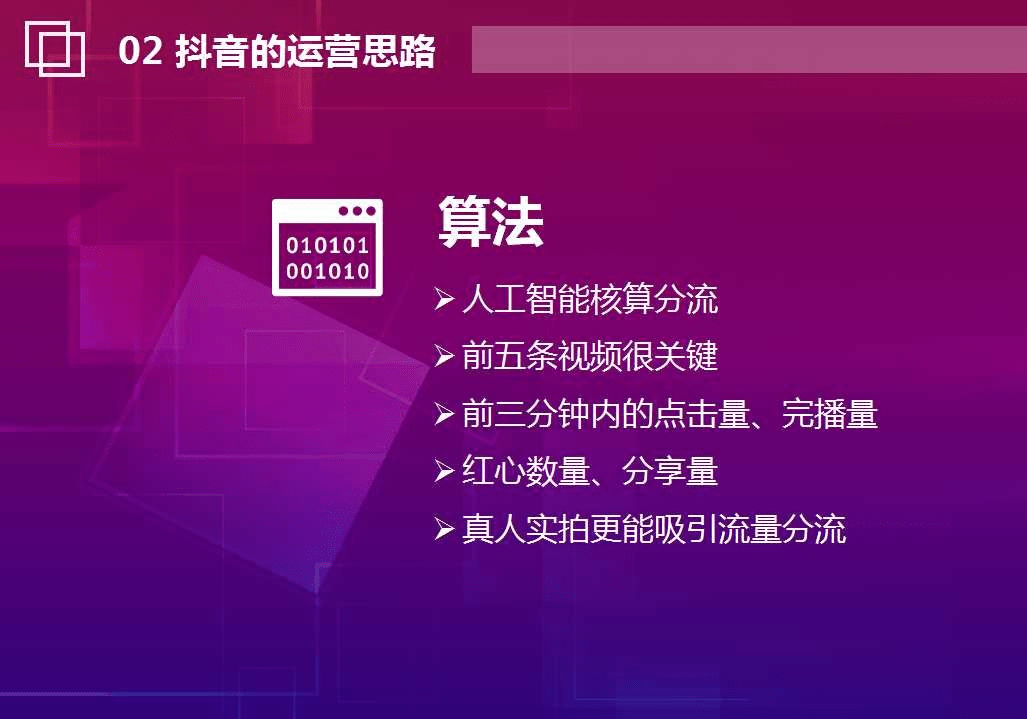 02 抖音的运营思路

010101
001010

算法

➢ 人工智能核算分流
➢ 前五条视频很关键
➢ 前三分钟内的点击量、完播量
➢ 红心数量、分享量
➢ 真人实拍更能吸引流量分流